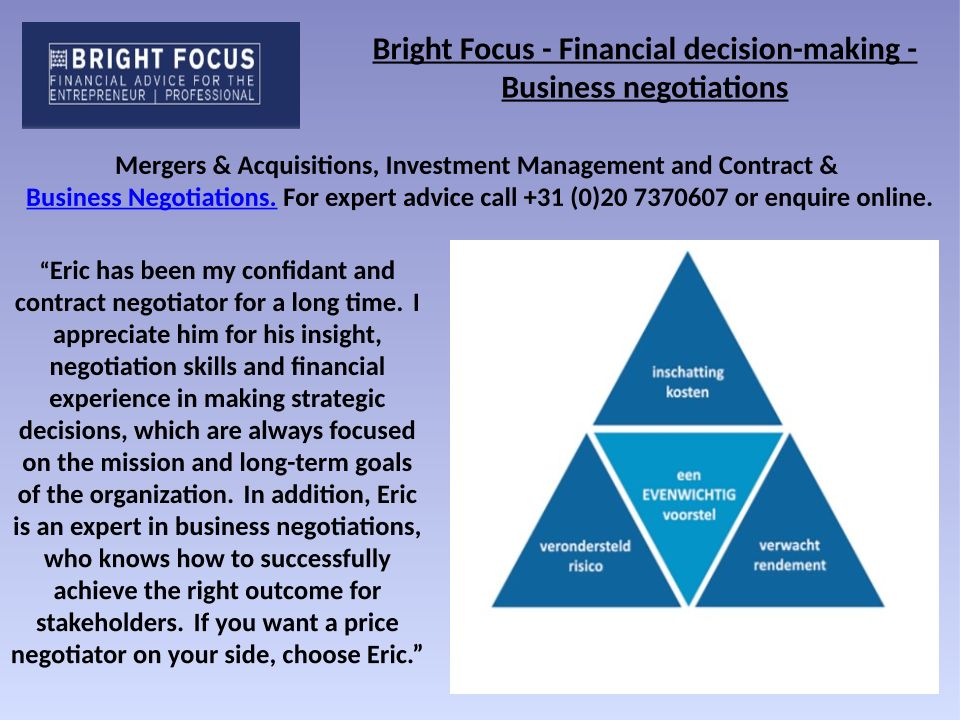 BRIGHT FOCUS
FINANCIAL ADVICE FOR THE ENTREPRENEUR | PROFESSIONAL

Bright Focus - Financial decision-making - Business negotiations

Mergers & Acquisitions, Investment Management and Contract & Business Negotiations. For expert advice call +31 (0)20 7370607 or enquire online.

“Eric has been my confidant and contract negotiator for a long time. I appreciate him for his insight, negotiation skills and financial experience in making strategic decisions, which are always focused on the mission and long-term goals of the organization. In addition, Eric is an expert in business negotiations, who knows how to successfully achieve the right outcome for stakeholders. If you want a price negotiator on your side, choose Eric.”

inschatting kosten

een EVENWICHTIG voorstel

verondersteld risico

verwacht rendement